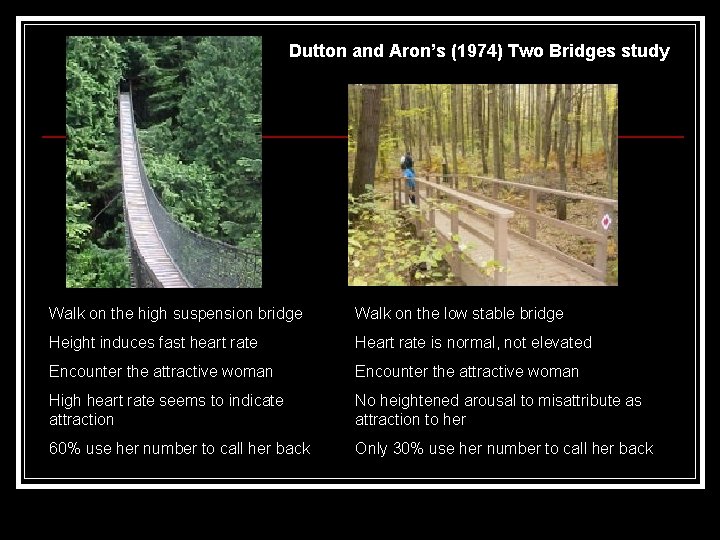 Dutton and Aron's (1974) Two Bridges study

Walk on the high suspension bridge

Height induces fast heart rate

Encounter the attractive woman

High heart rate seems to indicate attraction

60% use her number to call her back

Walk on the low stable bridge

Heart rate is normal, not elevated

Encounter the attractive woman

No heightened arousal to misattribute as attraction to her

Only 30% use her number to call her back